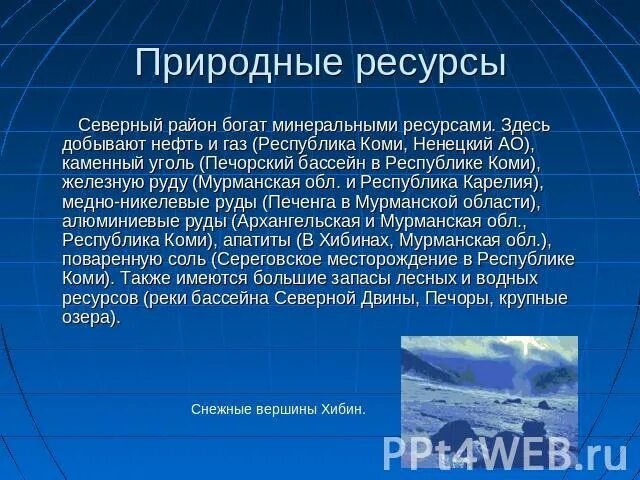 Природные ресурсы

Северный район богат минеральными ресурсами. Здесь добывают нефть и газ (Республика Коми, Ненецкий АО), каменный уголь (Печорский бассейн в Республике Коми), железную руду (Мурманская обл. и Республика Карелия), медно-никелевые руды (Печенга в Мурманской области), алюминиевые руды (Архангельская и Мурманская обл., Республика Коми), апатиты (В Хибинах, Мурманская обл.), поваренную соль (Сереговское месторождение в Республике Коми). Также имеются большие запасы лесных и водных ресурсов (реки бассейна Северной Двины, Печоры, крупные озера).

Снежные вершины Хибин.

PPt4WEB.ru